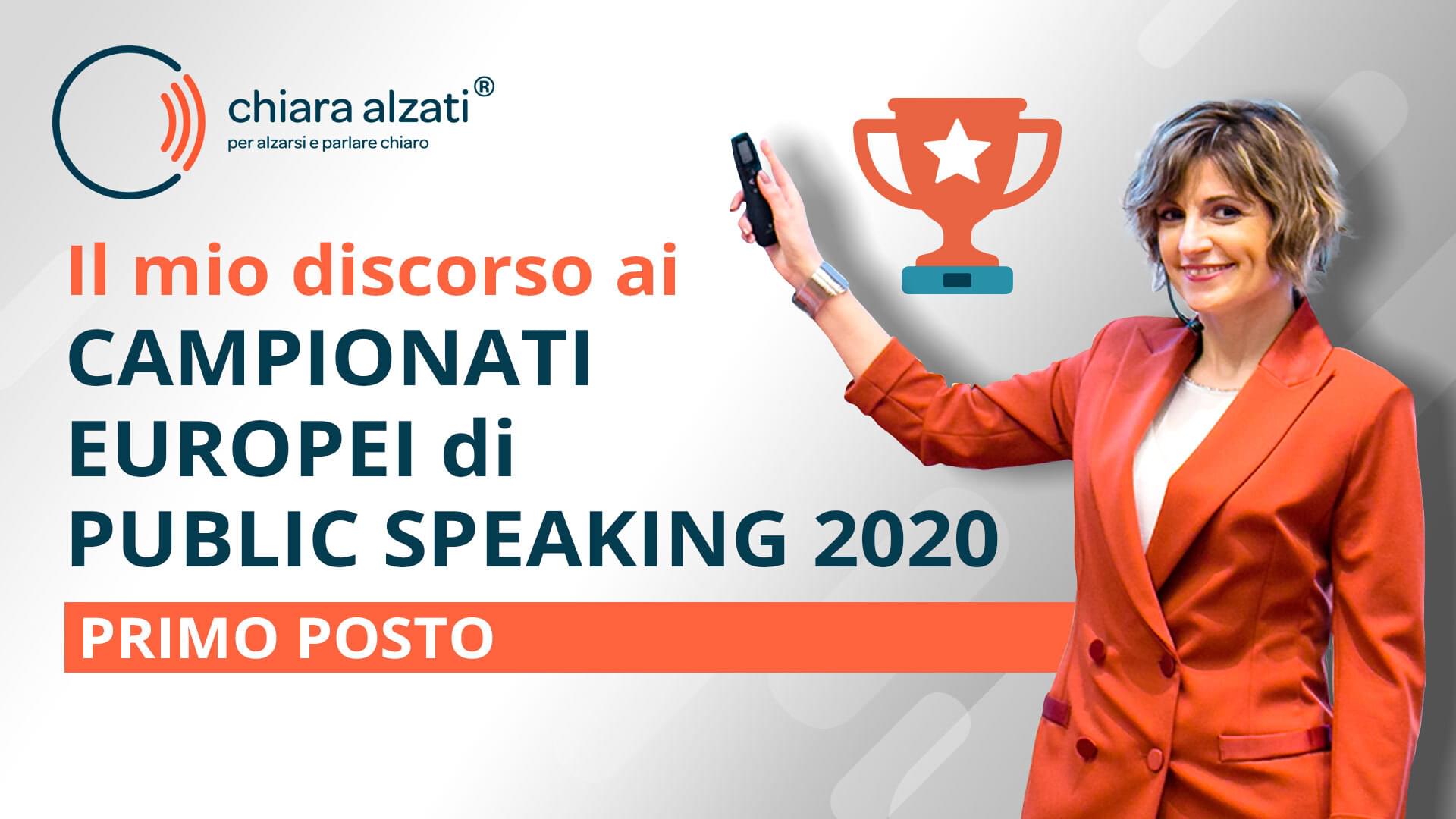 chiara alzati®
per alzarsi e parlare chiaro

Il mio discorso ai
CAMPIONATI EUROPEI di PUBLIC SPEAKING 2020

PRIMO POSTO